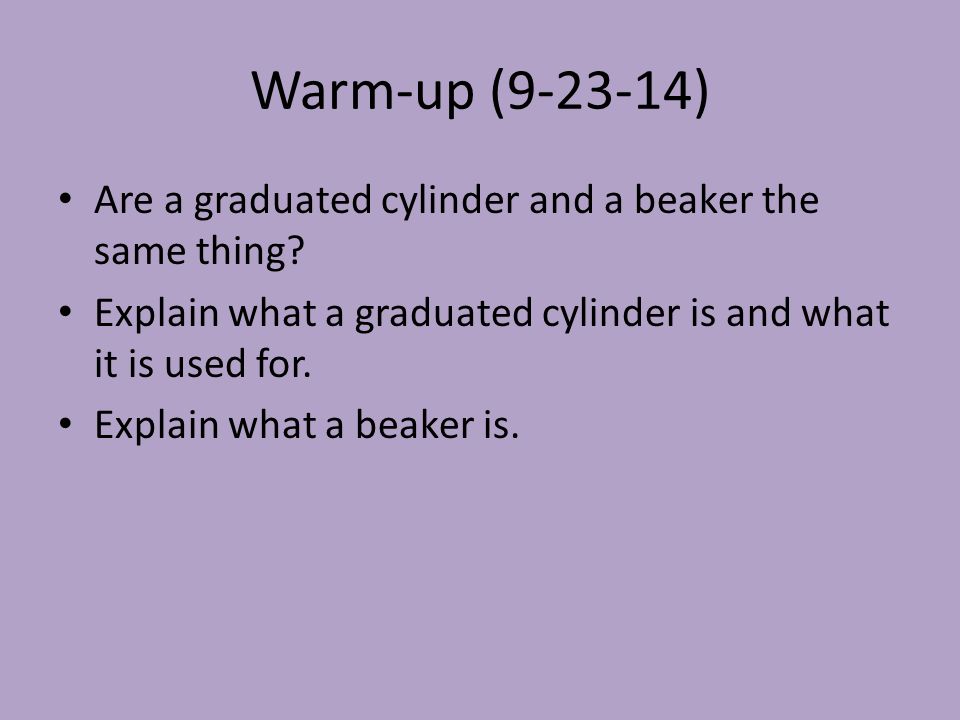 Warm-up (9-23-14)

• Are a graduated cylinder and a beaker the same thing?
• Explain what a graduated cylinder is and what it is used for.
• Explain what a beaker is.